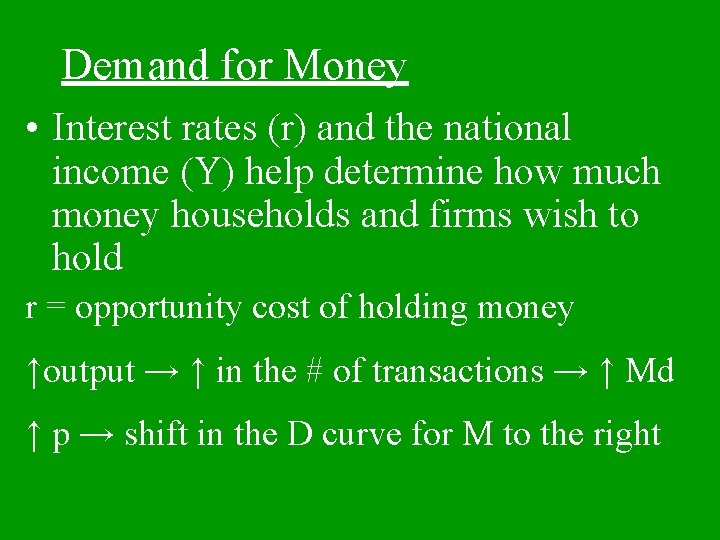 Demand for Money

• Interest rates (r) and the national income (Y) help determine how much money households and firms wish to hold

r = opportunity cost of holding money

↑output → ↑ in the # of transactions → ↑ Md

↑ p → shift in the D curve for M to the right